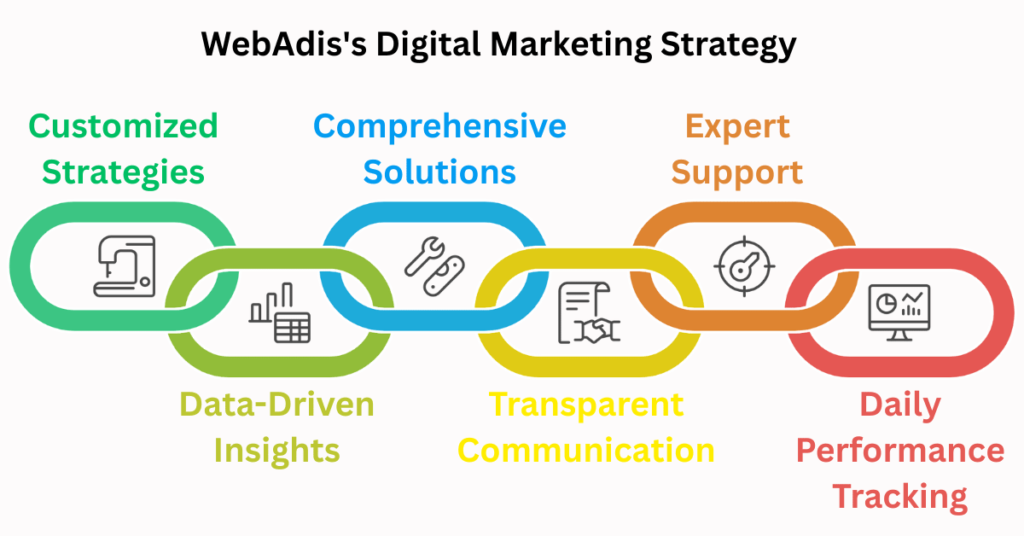 WebAdis's Digital Marketing Strategy

Customized Strategies

Comprehensive Solutions

Expert Support

Data-Driven Insights

Transparent Communication

Daily Performance Tracking